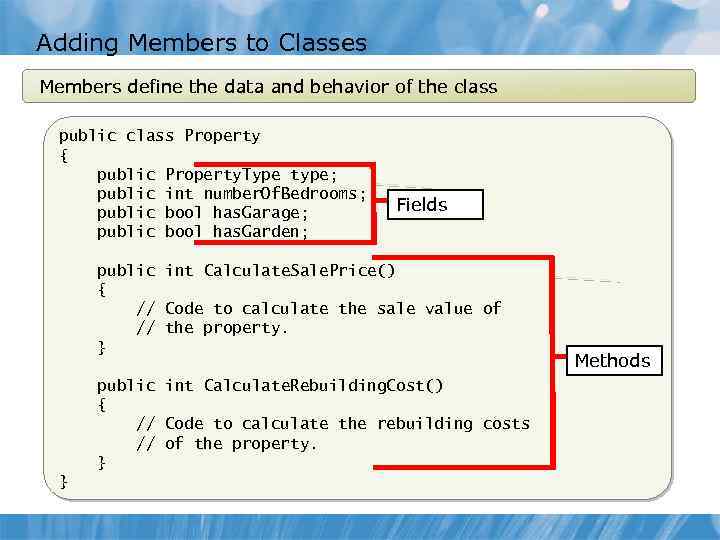 Adding Members to Classes

Members define the data and behavior of the class

public class Property
{
    public PropertyType type;
    public int numberOfBedrooms;
    public bool hasGarage;
    public bool hasGarden;

    public int CalculateSalePrice()
    {
        // Code to calculate the sale value of
        // the property.
    }

    public int CalculateRebuildingCost()
    {
        // Code to calculate the rebuilding costs
        // of the property.
    }
}

Fields

Methods